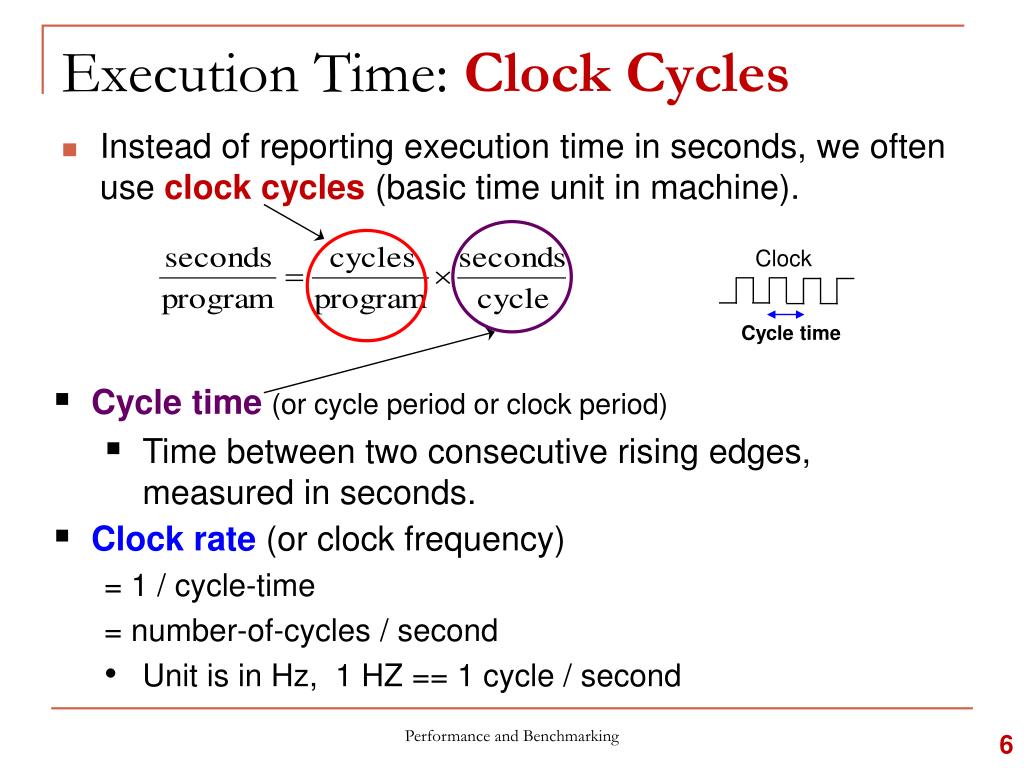 Execution Time: Clock Cycles

Instead of reporting execution time in seconds, we often use clock cycles (basic time unit in machine).

$\frac{\text{seconds}}{\text{program}} = \frac{\text{cycles}}{\text{program}} \times \frac{\text{seconds}}{\text{cycle}}$

Clock

Cycle time

Cycle time (or cycle period or clock period)

Time between two consecutive rising edges, measured in seconds.

Clock rate (or clock frequency)

= 1 / cycle-time

= number-of-cycles / second

Unit is in Hz, 1 HZ == 1 cycle / second

Performance and Benchmarking

6